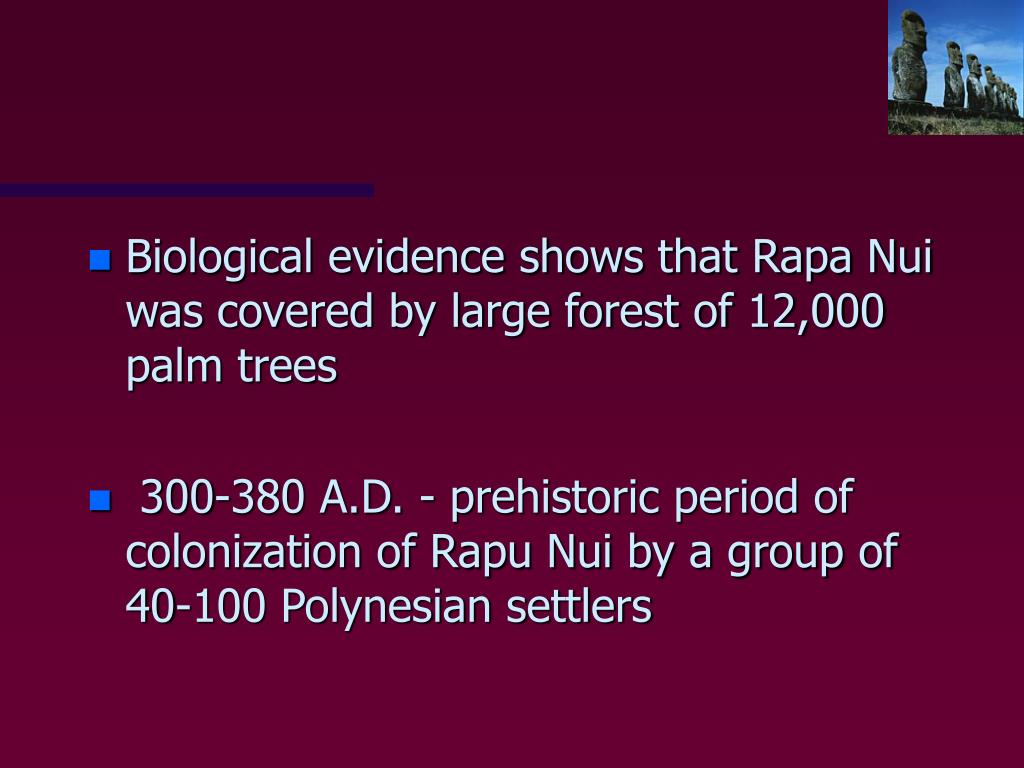 Biological evidence shows that Rapa Nui was covered by large forest of 12,000 palm trees

300-380 A.D. - prehistoric period of colonization of Rapu Nui by a group of 40-100 Polynesian settlers